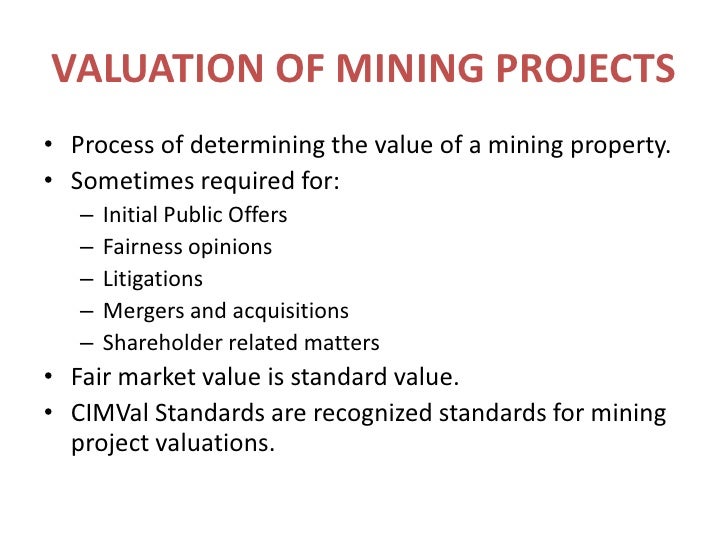 VALUATION OF MINING PROJECTS

• Process of determining the value of a mining property.
• Sometimes required for:
– Initial Public Offers
– Fairness opinions
– Litigations
– Mergers and acquisitions
– Shareholder related matters
• Fair market value is standard value.
• CIMVal Standards are recognized standards for mining project valuations.